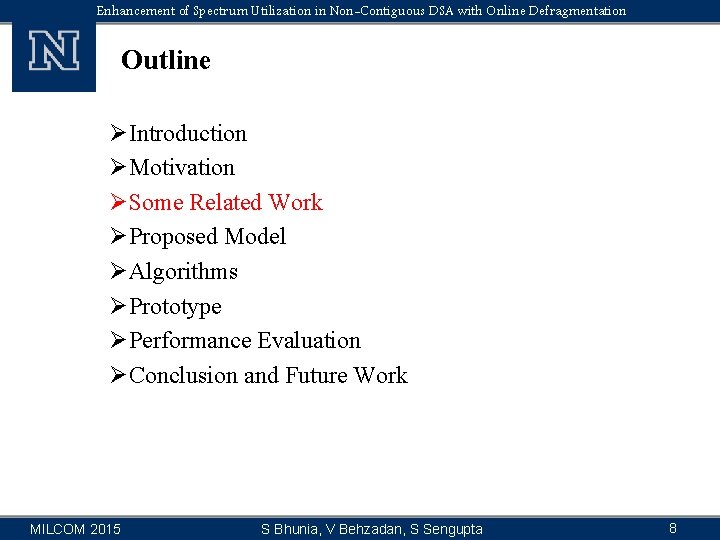 Enhancement of Spectrum Utilization in Non-Contiguous DSA with Online Defragmentation

N

Outline

➢ Introduction
➢ Motivation
➢ Some Related Work
➢ Proposed Model
➢ Algorithms
➢ Prototype
➢ Performance Evaluation
➢ Conclusion and Future Work

MILCOM 2015 S Bhunia, V Behzadan, S Sengupta 8